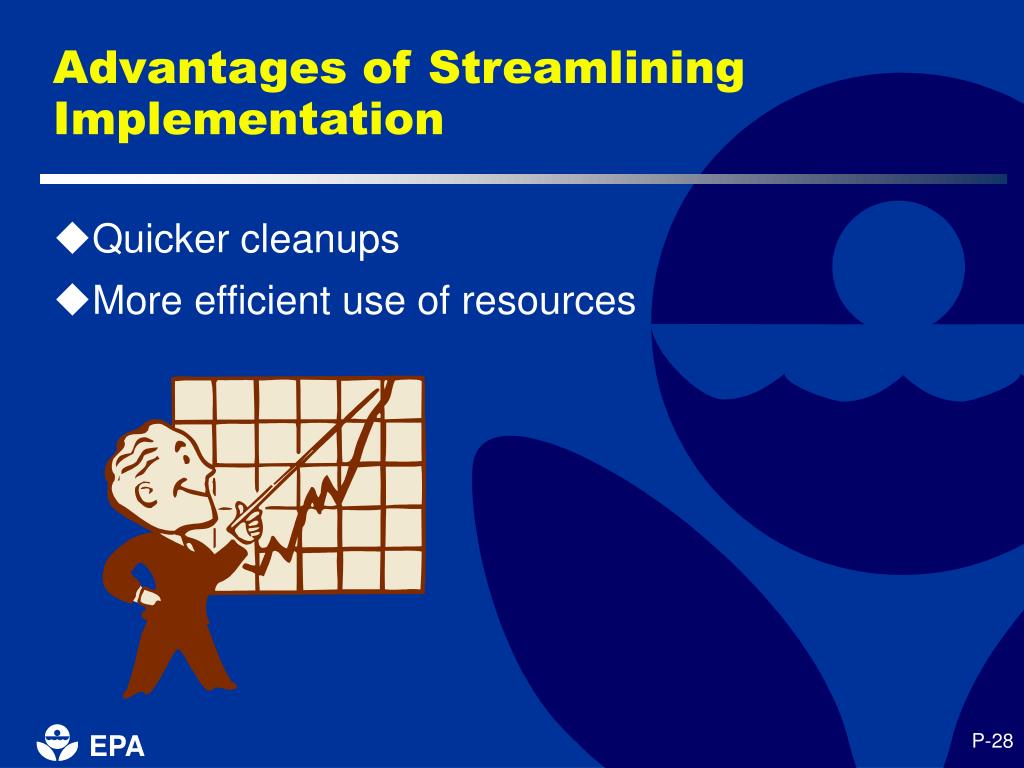 Advantages of Streamlining Implementation

◆Quicker cleanups
◆More efficient use of resources

EPA

P-28